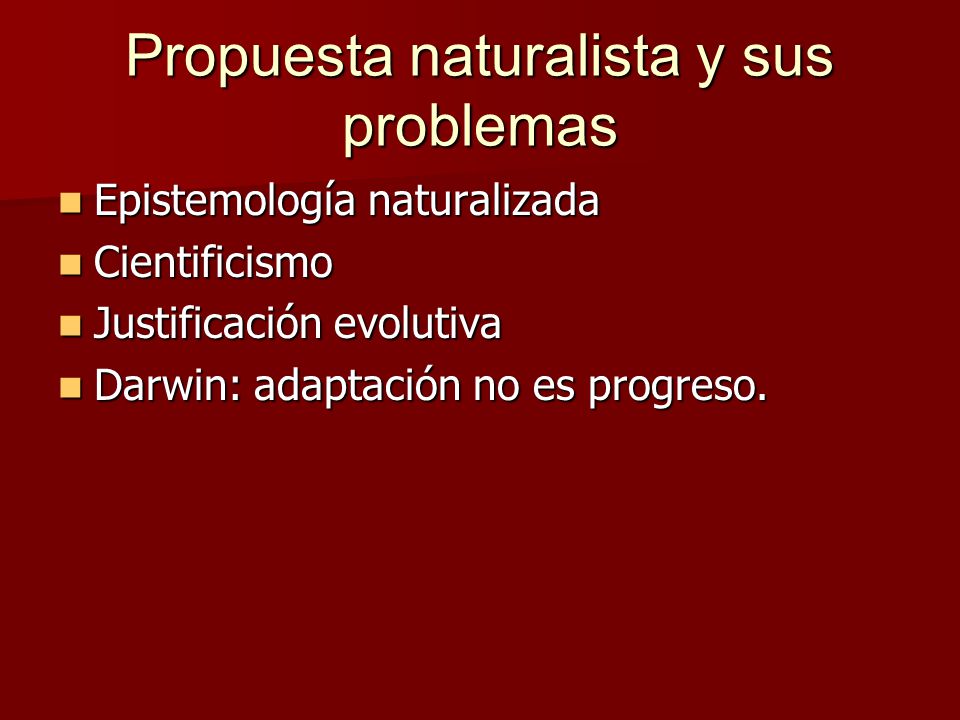 Propuesta naturalista y sus problemas

- Epistemología naturalizada
- Cientificismo
- Justificación evolutiva
- Darwin: adaptación no es progreso.